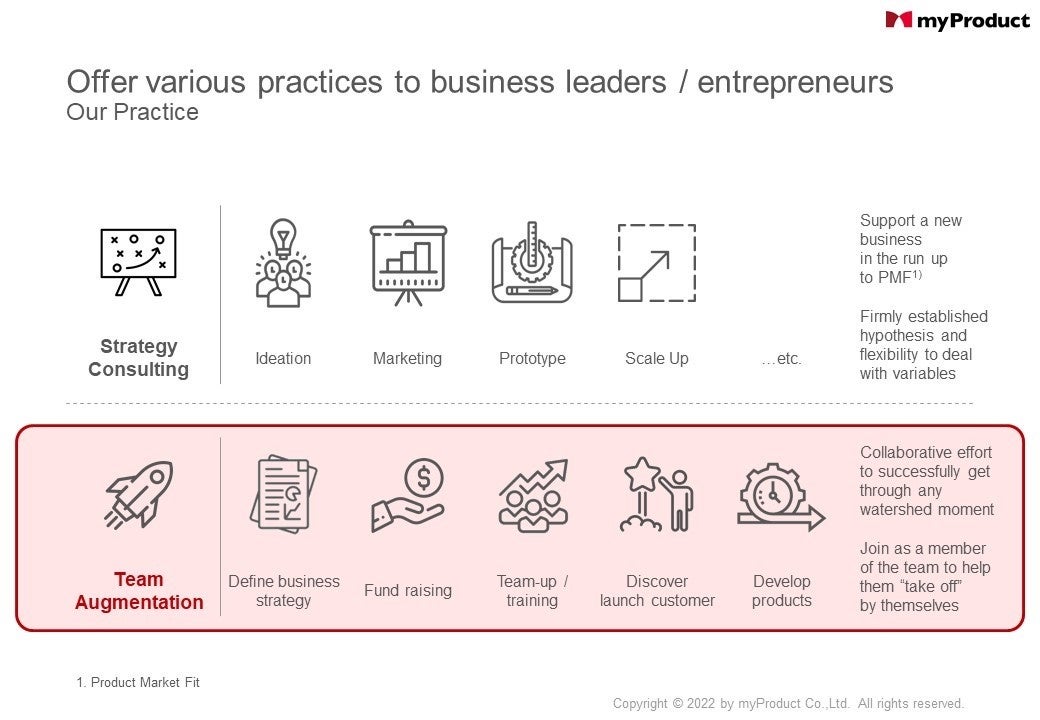 myProduct

Offer various practices to business leaders / entrepreneurs
Our Practice

Strategy Consulting

Ideation

Marketing

Prototype

Scale Up

…etc.

Support a new business in the run up to PMF$^{1)}$

Firmly established hypothesis and flexibility to deal with variables

Team Augmentation

Define business strategy

Fund raising

Team-up / training

Discover launch customer

Develop products

Collaborative effort to successfully get through any watershed moment

Join as a member of the team to help them “take off” by themselves

1. Product Market Fit

Copyright © 2022 by myProduct Co.,Ltd. All rights reserved.